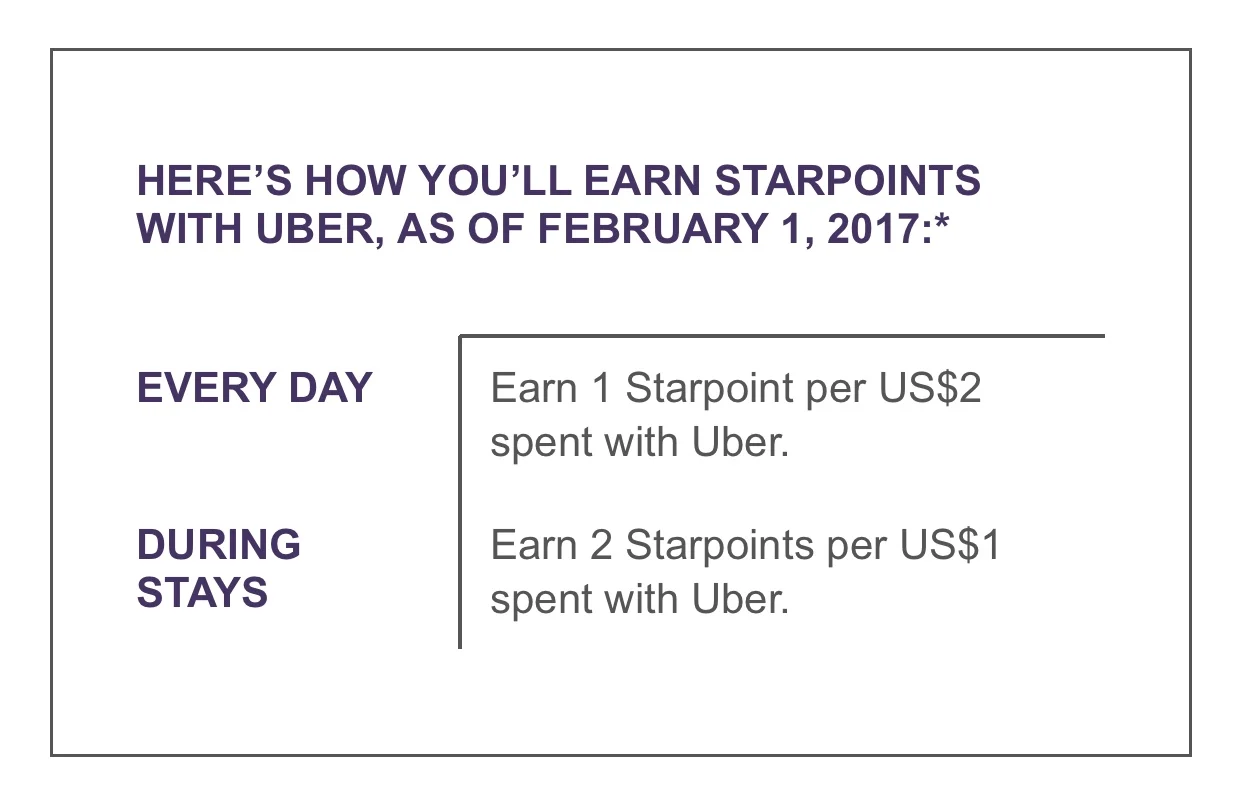 HERE'S HOW YOU'LL EARN STARPOINTS WITH UBER, AS OF FEBRUARY 1, 2017:*

| | |
|---|---|
| EVERY DAY | Earn 1 Starpoint per US\$2 spent with Uber. |
| DURING STAYS | Earn 2 Starpoints per US\$1 spent with Uber. |